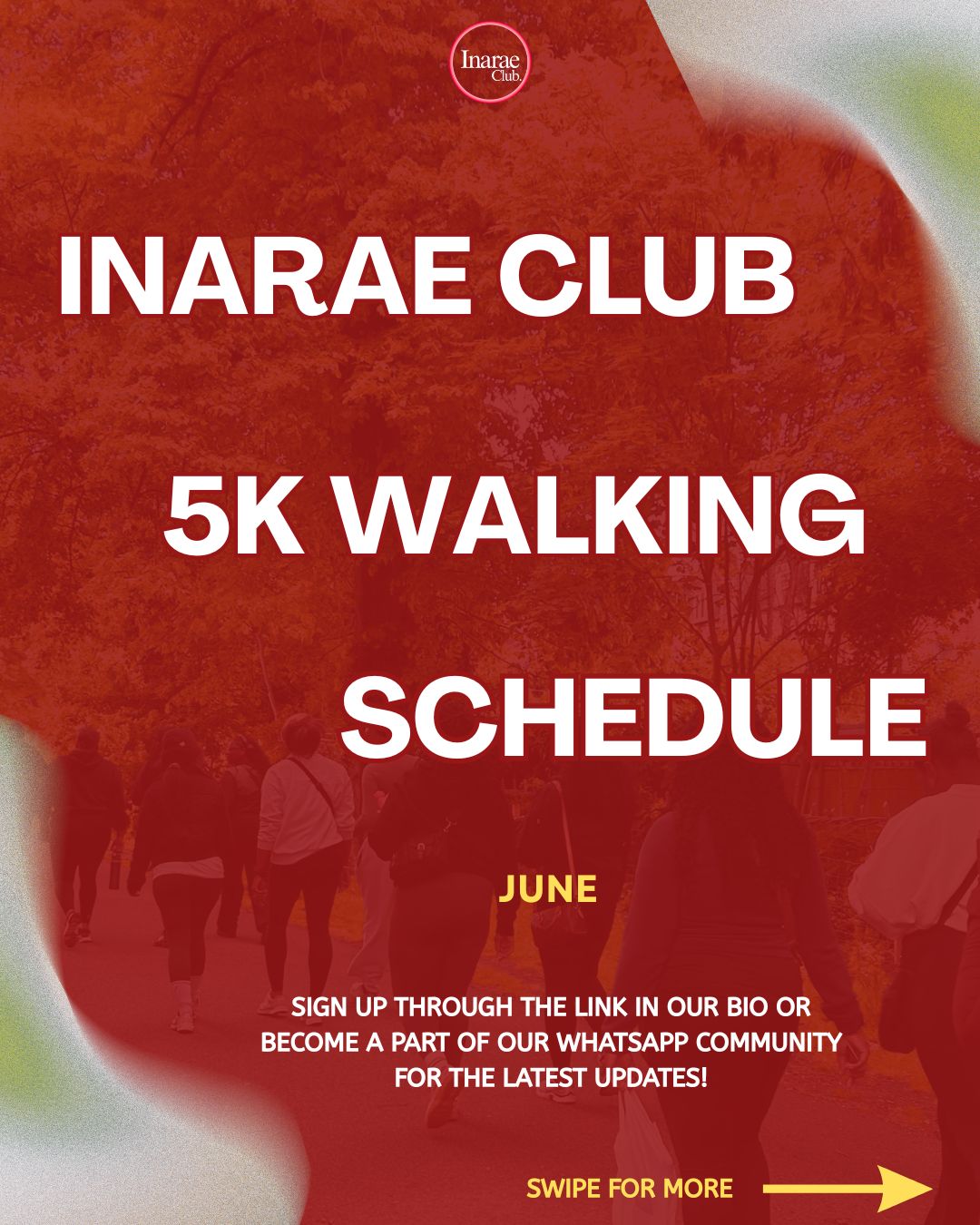 Inarae Club.

INARAE CLUB

5K WALKING

SCHEDULE

JUNE

SIGN UP THROUGH THE LINK IN OUR BIO OR BECOME A PART OF OUR WHATSAPP COMMUNITY FOR THE LATEST UPDATES!

SWIPE FOR MORE